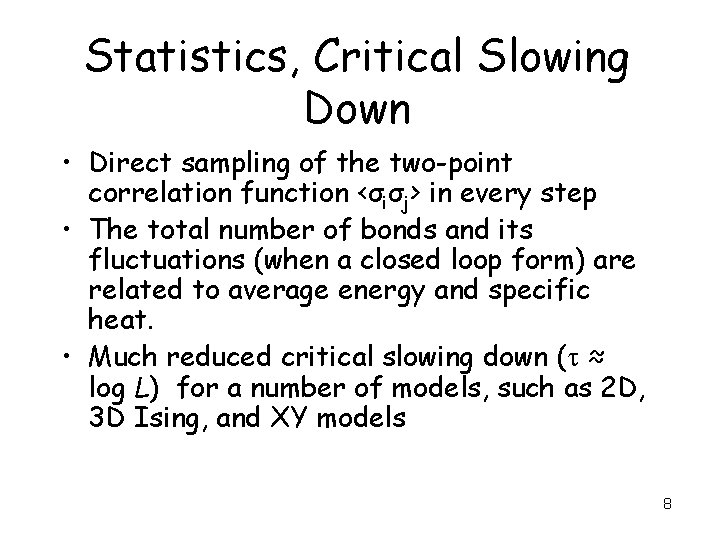 Statistics, Critical Slowing Down

• Direct sampling of the two-point correlation function $<\sigma_i\sigma_j>$ in every step
• The total number of bonds and its fluctuations (when a closed loop form) are related to average energy and specific heat.
• Much reduced critical slowing down ($\tau \approx \log L$) for a number of models, such as 2D, 3D Ising, and XY models

8